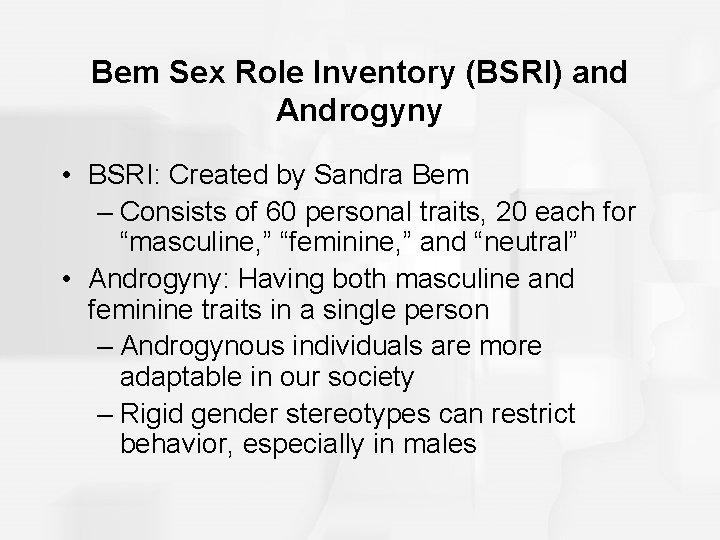 Bem Sex Role Inventory (BSRI) and Androgyny

• BSRI: Created by Sandra Bem

– Consists of 60 personal traits, 20 each for “masculine,” “feminine,” and “neutral”

• Androgyny: Having both masculine and feminine traits in a single person

– Androgynous individuals are more adaptable in our society

– Rigid gender stereotypes can restrict behavior, especially in males